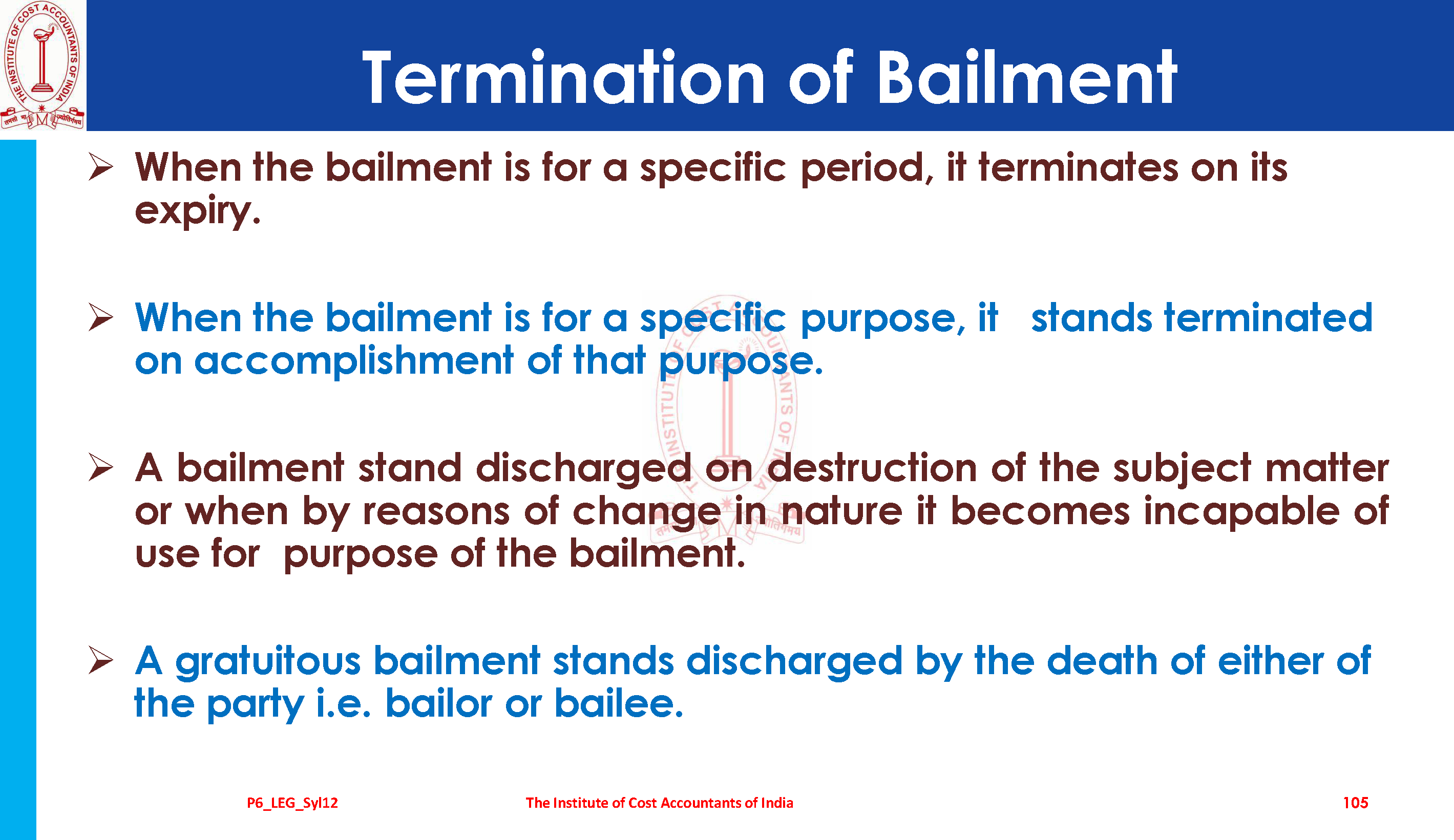 THE INSTITUTE OF COST ACCOUNTANTS OF INDIA

Termination of Bailment

➢ When the bailment is for a specific period, it terminates on its expiry.

➢ When the bailment is for a specific purpose, it stands terminated on accomplishment of that purpose.

➢ A bailment stand discharged on destruction of the subject matter or when by reasons of change in nature it becomes incapable of use for purpose of the bailment.

➢ A gratuitous bailment stands discharged by the death of either of the party i.e. bailor or bailee.

P6_LEG_Syl12 The Institute of Cost Accountants of India 105